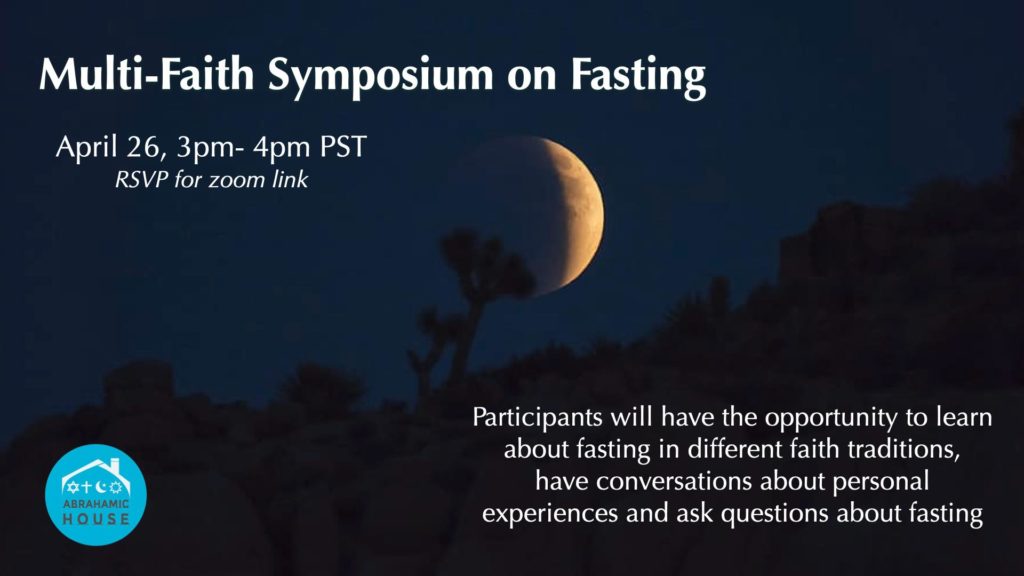 Multi-Faith Symposium on Fasting

April 26, 3pm- 4pm PST
RSVP for zoom link

Participants will have the opportunity to learn about fasting in different faith traditions, have conversations about personal experiences and ask questions about fasting

ABRAHAMIC HOUSE